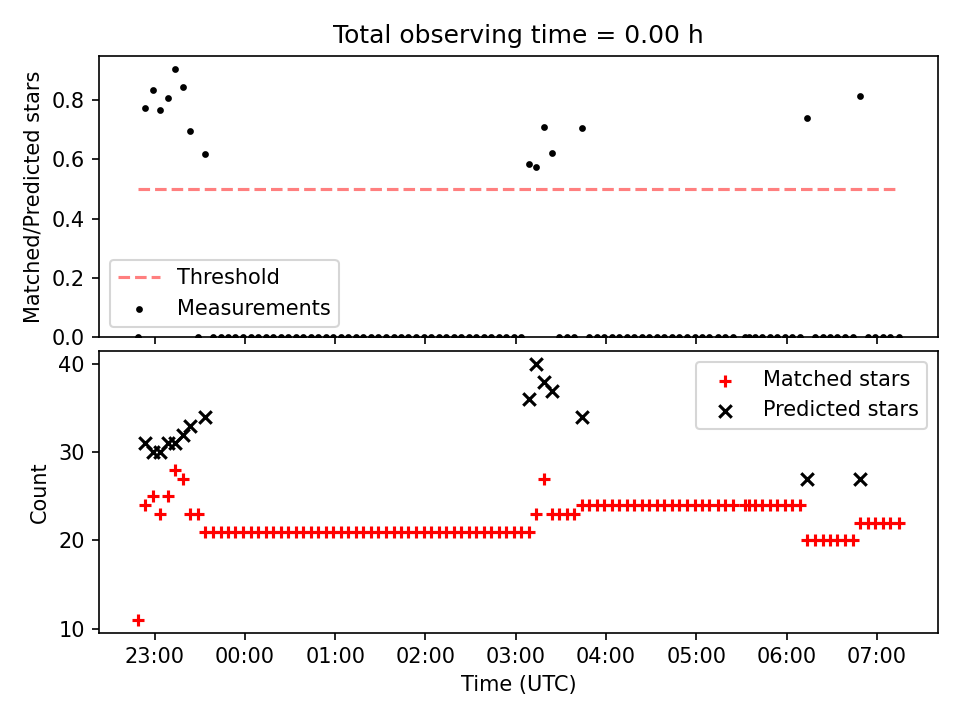 Total observing time = 0.00 h

Matched/Predicted stars

0.8
0.6
0.4
0.2
0.0

Threshold
Measurements

Count

40
30
20
10

Matched stars
Predicted stars

23:00 00:00 01:00 02:00 03:00 04:00 05:00 06:00 07:00

Time (UTC)